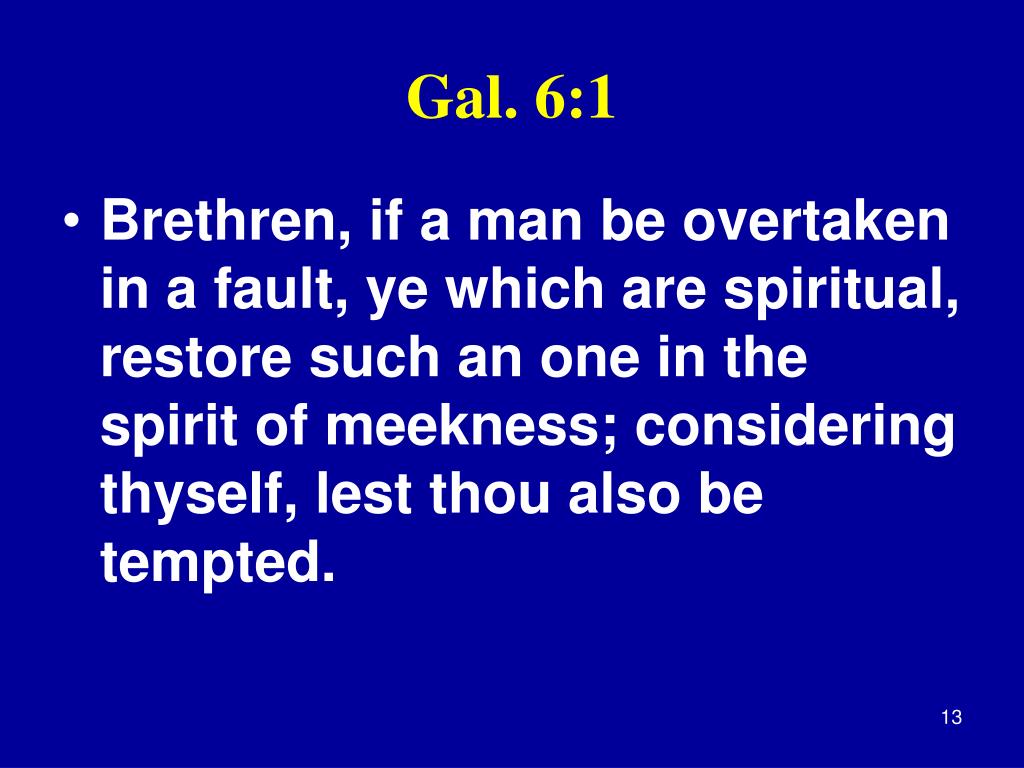 Gal. 6:1

• Brethren, if a man be overtaken in a fault, ye which are spiritual, restore such an one in the spirit of meekness; considering thyself, lest thou also be tempted.

13